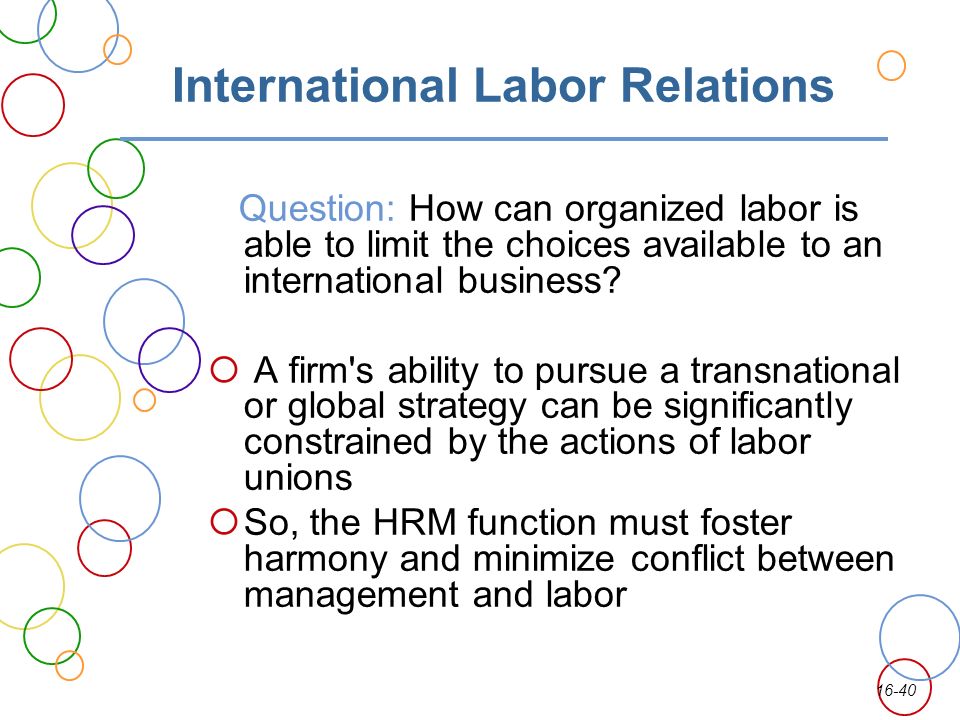 International Labor Relations

Question: How can organized labor is able to limit the choices available to an international business?

A firm's ability to pursue a transnational or global strategy can be significantly constrained by the actions of labor unions

So, the HRM function must foster harmony and minimize conflict between management and labor

16-40